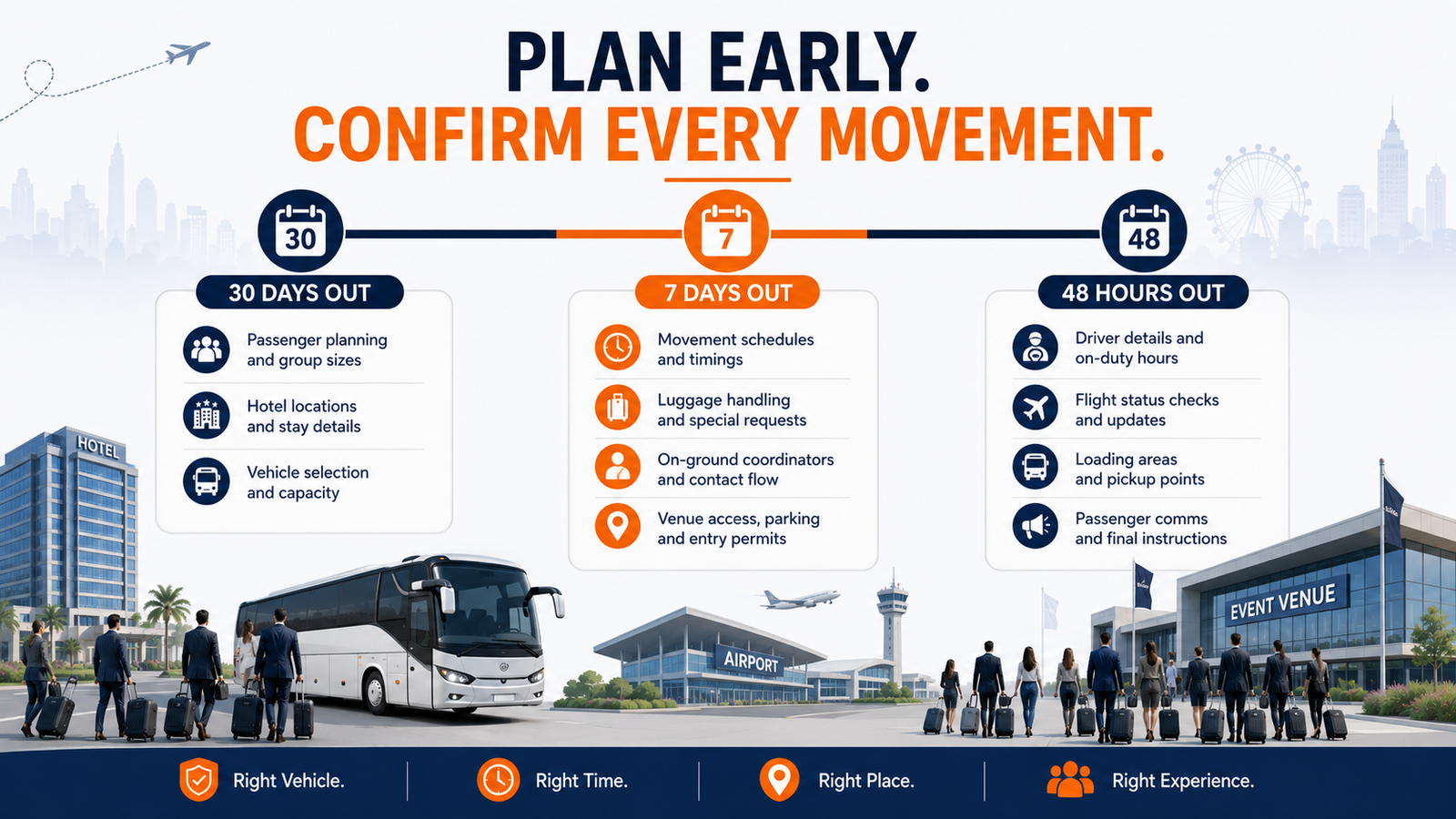 PLAN EARLY.
CONFIRM EVERY MOVEMENT.

30
30 DAYS OUT
Passenger planning and group sizes
Hotel locations and stay details
Vehicle selection and capacity

7
7 DAYS OUT
Movement schedules and timings
Luggage handling and special requests
On-ground coordinators and contact flow
Venue access, parking and entry permits

48
48 HOURS OUT
Driver details and on-duty hours
Flight status checks and updates
Loading areas and pickup points
Passenger comms and final instructions

HOTEL
AIRPORT
EVENT VENUE

Right Vehicle.
Right Time.
Right Place.
Right Experience.